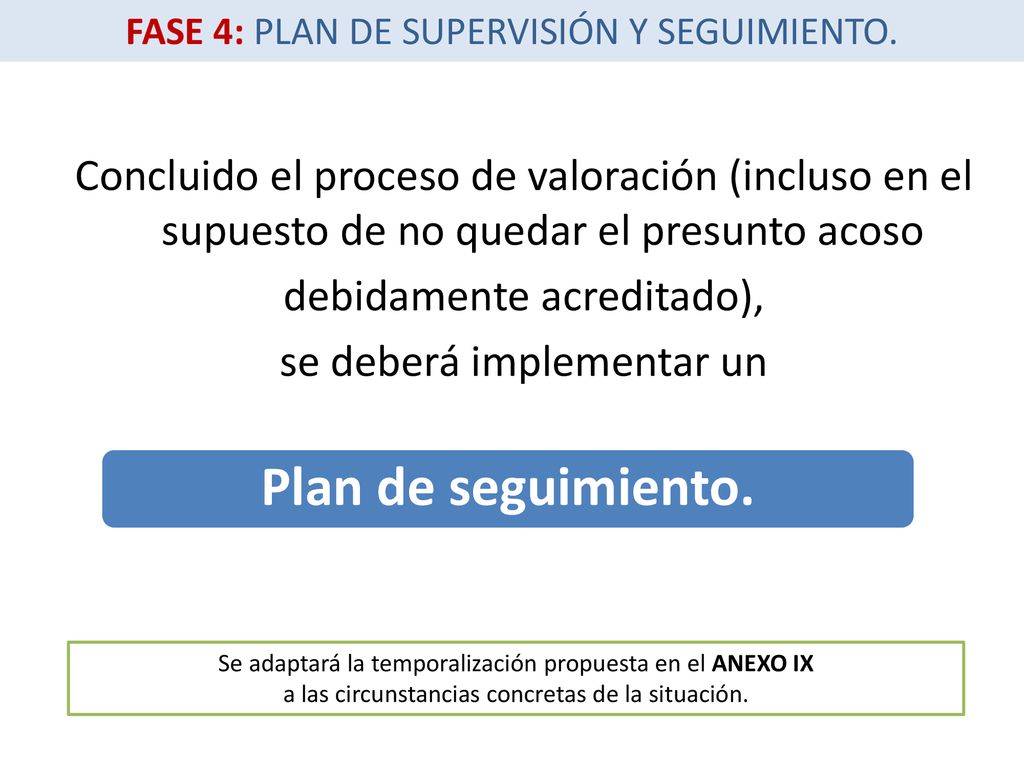 FASE 4: PLAN DE SUPERVISIÓN Y SEGUIMIENTO.

Concluido el proceso de valoración (incluso en el supuesto de no quedar el presunto acoso debidamente acreditado), se deberá implementar un

Plan de seguimiento.

Se adaptará la temporalización propuesta en el ANEXO IX a las circunstancias concretas de la situación.